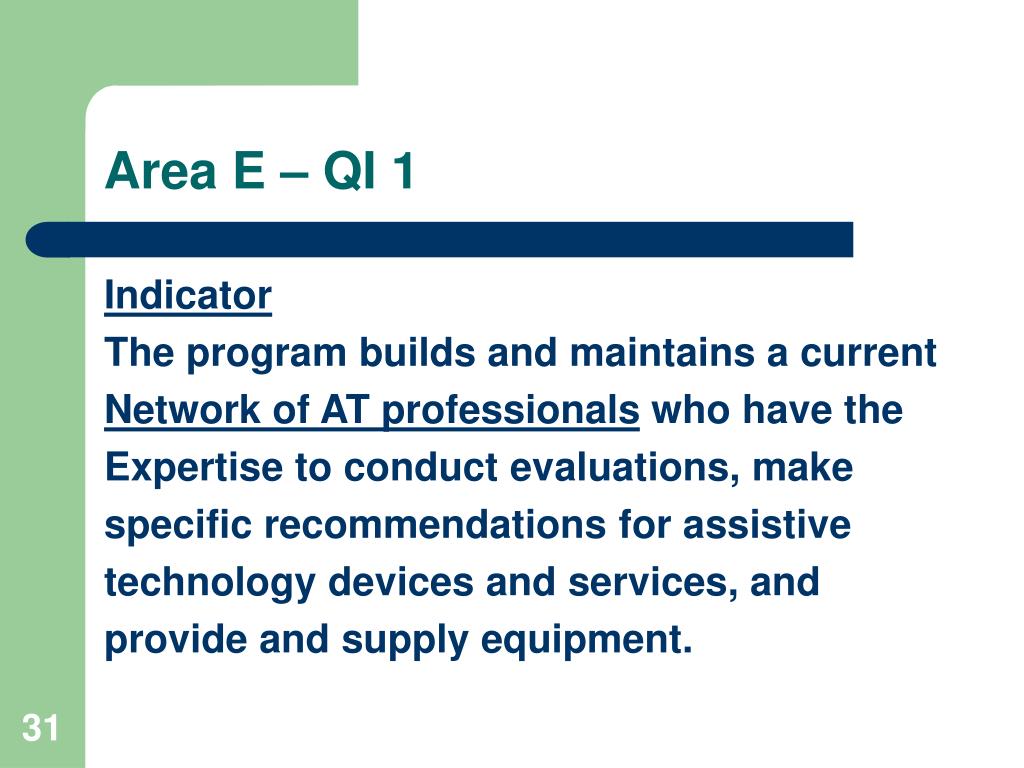 Area E – QI 1

Indicator
The program builds and maintains a current Network of AT professionals who have the Expertise to conduct evaluations, make specific recommendations for assistive technology devices and services, and provide and supply equipment.

31